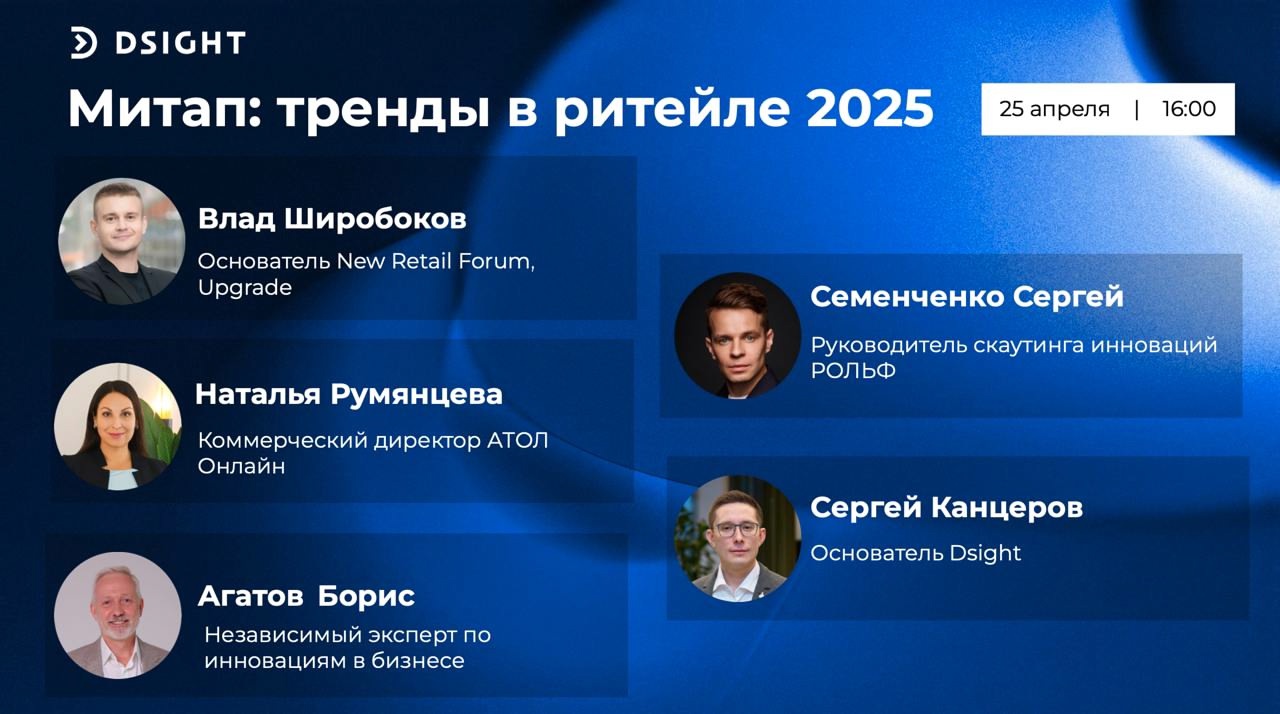 DSIGHT

Митап: тренды в ритейле 2025

25 апреля | 16:00

Влад Широбоков
Основатель New Retail Forum, Upgrade

Наталья Румянцева
Коммерческий директор АТОЛ Онлайн

Агатов Борис
Независимый эксперт по инновациям в бизнесе

Семенченко Сергей
Руководитель скаутинга инноваций РОЛЬФ

Сергей Канцеров
Основатель Dsight